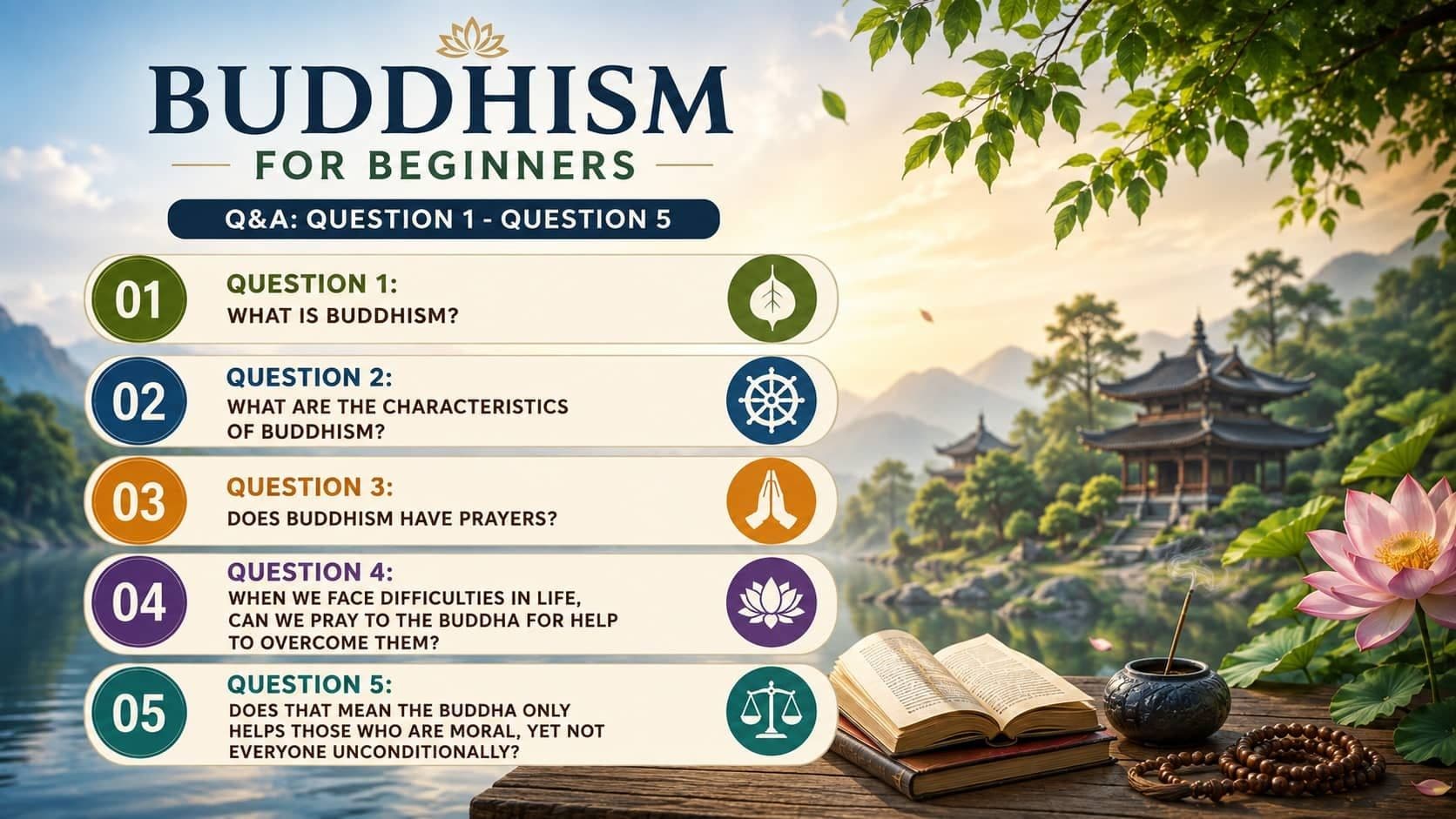 BUDDHISM

FOR BEGINNERS

Q&A: QUESTION 1 - QUESTION 5

01
QUESTION 1:
WHAT IS BUDDHISM?

02
QUESTION 2:
WHAT ARE THE CHARACTERISTICS OF BUDDHISM?

03
QUESTION 3:
DOES BUDDHISM HAVE PRAYERS?

04
QUESTION 4:
WHEN WE FACE DIFFICULTIES IN LIFE, CAN WE PRAY TO THE BUDDHA FOR HELP TO OVERCOME THEM?

05
QUESTION 5:
DOES THAT MEAN THE BUDDHA ONLY HELPS THOSE WHO ARE MORAL, YET NOT EVERYONE UNCONDITIONALLY?